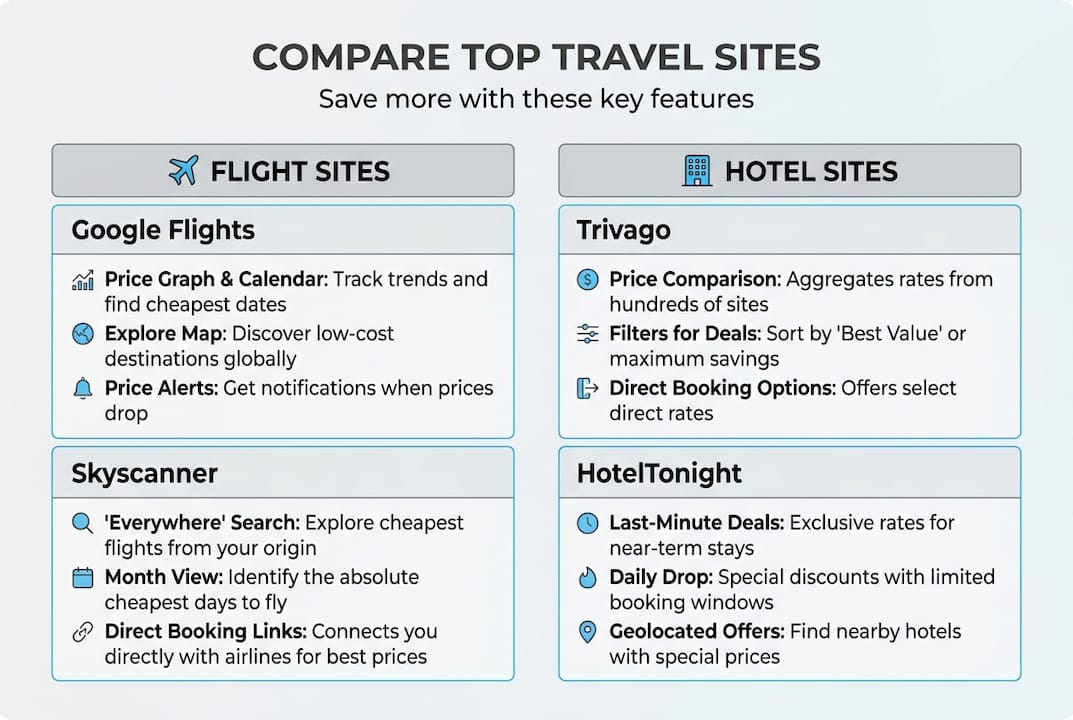 COMPARE TOP TRAVEL SITES
Save more with these key features

FLIGHT SITES

Google Flights

Price Graph & Calendar: Track trends and find cheapest dates

Explore Map: Discover low-cost destinations globally

Price Alerts: Get notifications when prices drop

Skyscanner

'Everywhere' Search: Explore cheapest flights from your origin

Month View: Identify the absolute cheapest days to fly

Direct Booking Links: Connects you directly with airlines for best prices

HOTEL SITES

Trivago

Price Comparison: Aggregates rates from hundreds of sites

Filters for Deals: Sort by 'Best Value' or maximum savings

Direct Booking Options: Offers select direct rates

HotelTonight

Last-Minute Deals: Exclusive rates for near-term stays

Daily Drop: Special discounts with limited booking windows

Geolocated Offers: Find nearby hotels with special prices